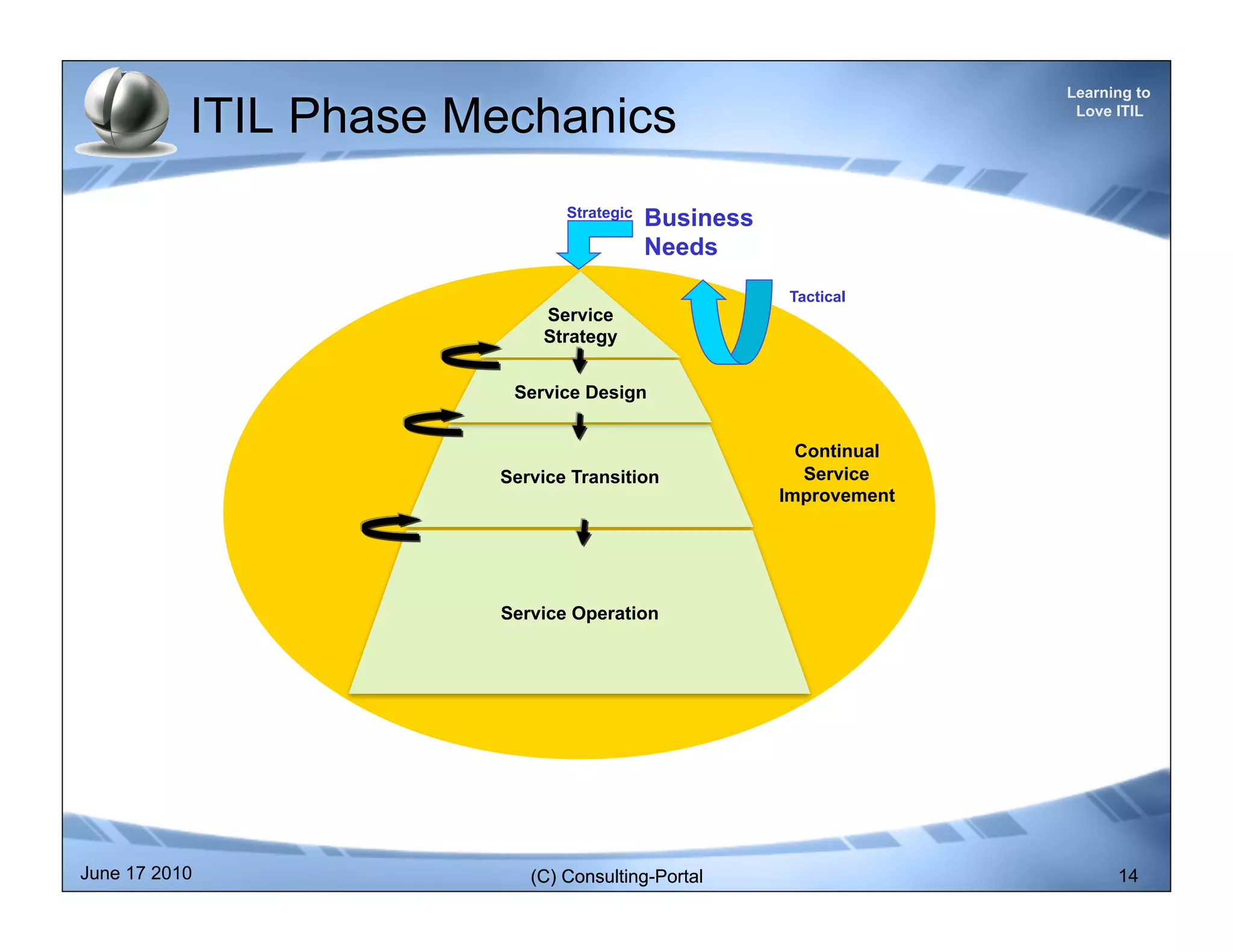 ITIL Phase Mechanics

Learning to Love ITIL

Strategic

Business Needs

Tactical

Service Strategy

Service Design

Service Transition

Service Operation

Continual Service Improvement

June 17 2010

(C) Consulting-Portal

14